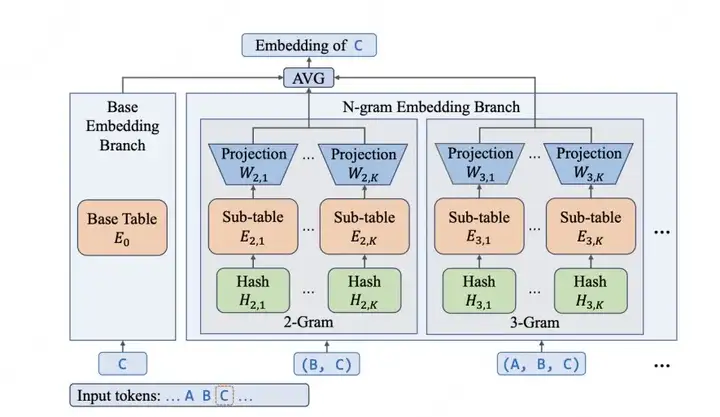 Embedding of C

AVG

Base Embedding Branch

Base Table $E_0$

N-gram Embedding Branch

Projection $W_{2,1}$ ... Projection $W_{2,K}$

Sub-table $E_{2,1}$ ... Sub-table $E_{2,K}$

Hash $H_{2,1}$ ... Hash $H_{2,K}$

2-Gram

Projection $W_{3,1}$ ... Projection $W_{3,K}$

Sub-table $E_{3,1}$ ... Sub-table $E_{3,K}$

Hash $H_{3,1}$ ... Hash $H_{3,K}$

3-Gram

...

C

(B, C)

(A, B, C)

...

Input tokens: ... A B C ...